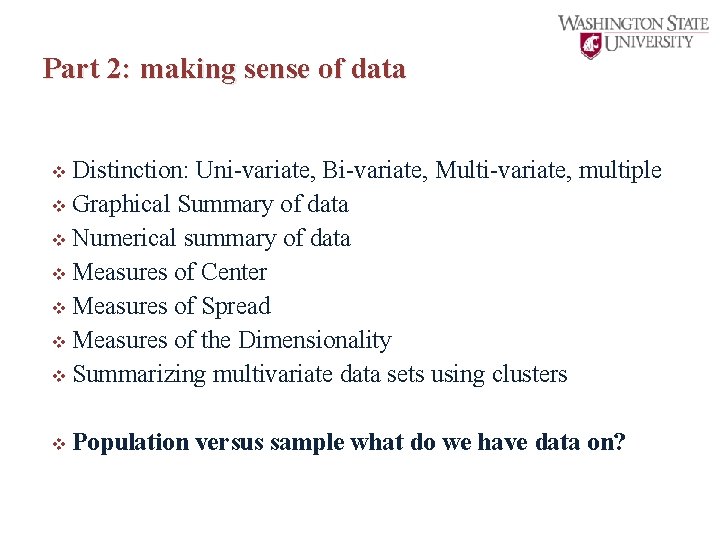 WASHINGTON STATE UNIVERSITY

Part 2: making sense of data

❖ Distinction: Uni-variate, Bi-variate, Multi-variate, multiple
❖ Graphical Summary of data
❖ Numerical summary of data
❖ Measures of Center
❖ Measures of Spread
❖ Measures of the Dimensionality
❖ Summarizing multivariate data sets using clusters

❖ Population versus sample what do we have data on?